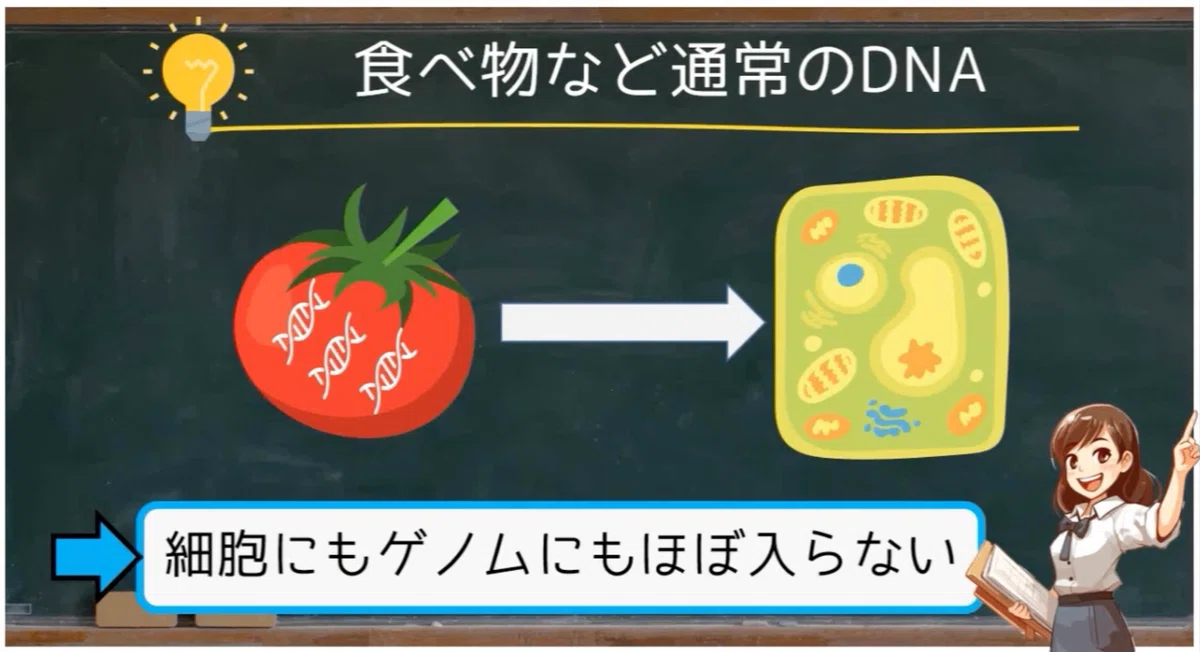 食べ物など通常のDNA

細胞にもゲノムにもほぼ入らない